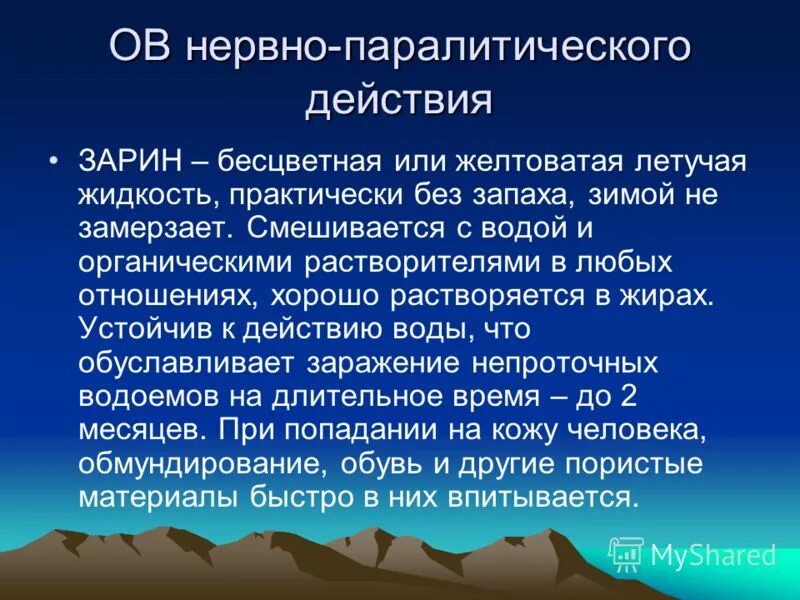 ОВ нервно-паралитического действия

• ЗАРИН – бесцветная или желтоватая летучая жидкость, практически без запаха, зимой не замерзает. Смешивается с водой и органическими растворителями в любых отношениях, хорошо растворяется в жирах. Устойчив к действию воды, что обуславливает заражение непроточных водоемов на длительное время – до 2 месяцев. При попадании на кожу человека, обмундирование, обувь и другие пористые материалы быстро в них впитывается.

MyShared